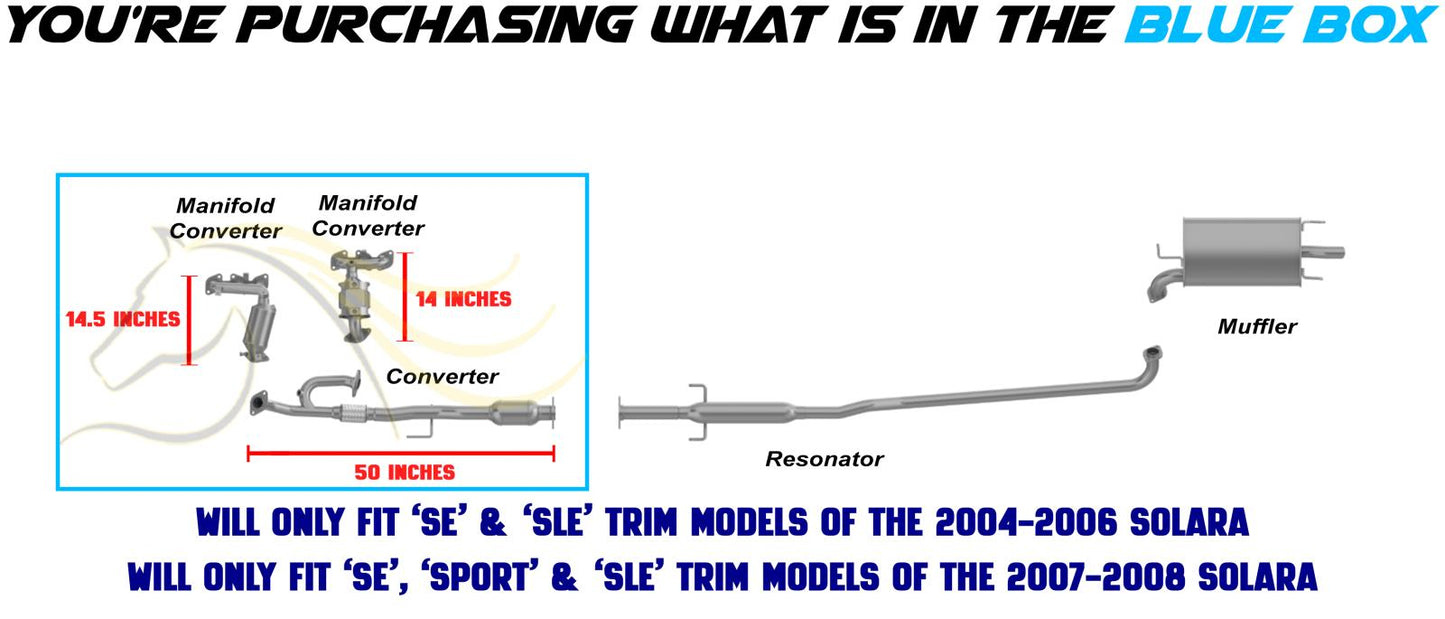 YOU'RE PURCHASING WHAT IS IN THE BLUE BOX

Manifold Converter

Manifold Converter

14.5 INCHES

14 INCHES

Converter

50 INCHES

Resonator

Muffler

WILL ONLY FIT 'SE' & 'SLE' TRIM MODELS OF THE 2004-2006 SOLARA

WILL ONLY FIT 'SE', 'SPORT' & 'SLE' TRIM MODELS OF THE 2007-2008 SOLARA